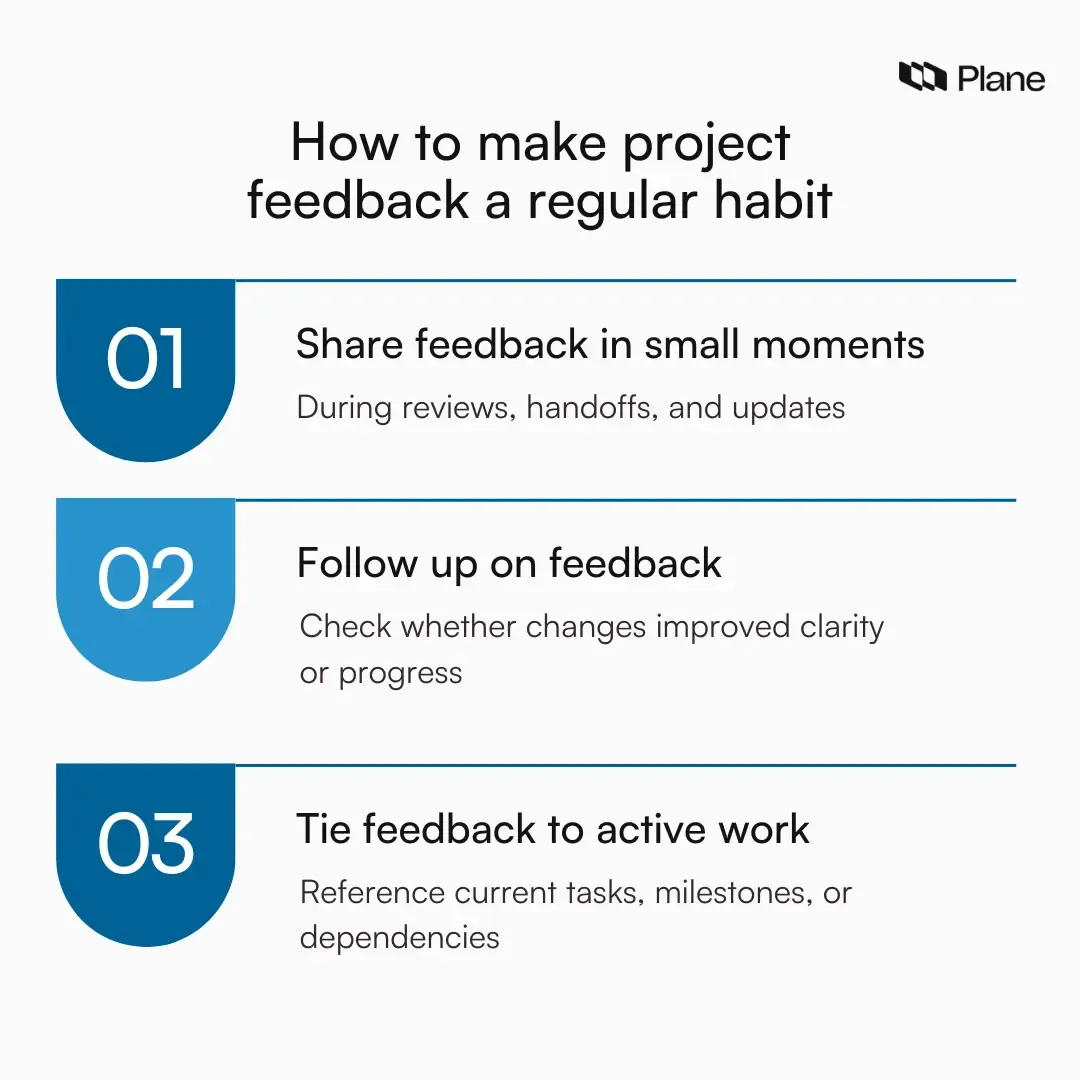 Plane

How to make project feedback a regular habit

01

Share feedback in small moments

During reviews, handoffs, and updates

02

Follow up on feedback

Check whether changes improved clarity or progress

03

Tie feedback to active work

Reference current tasks, milestones, or dependencies